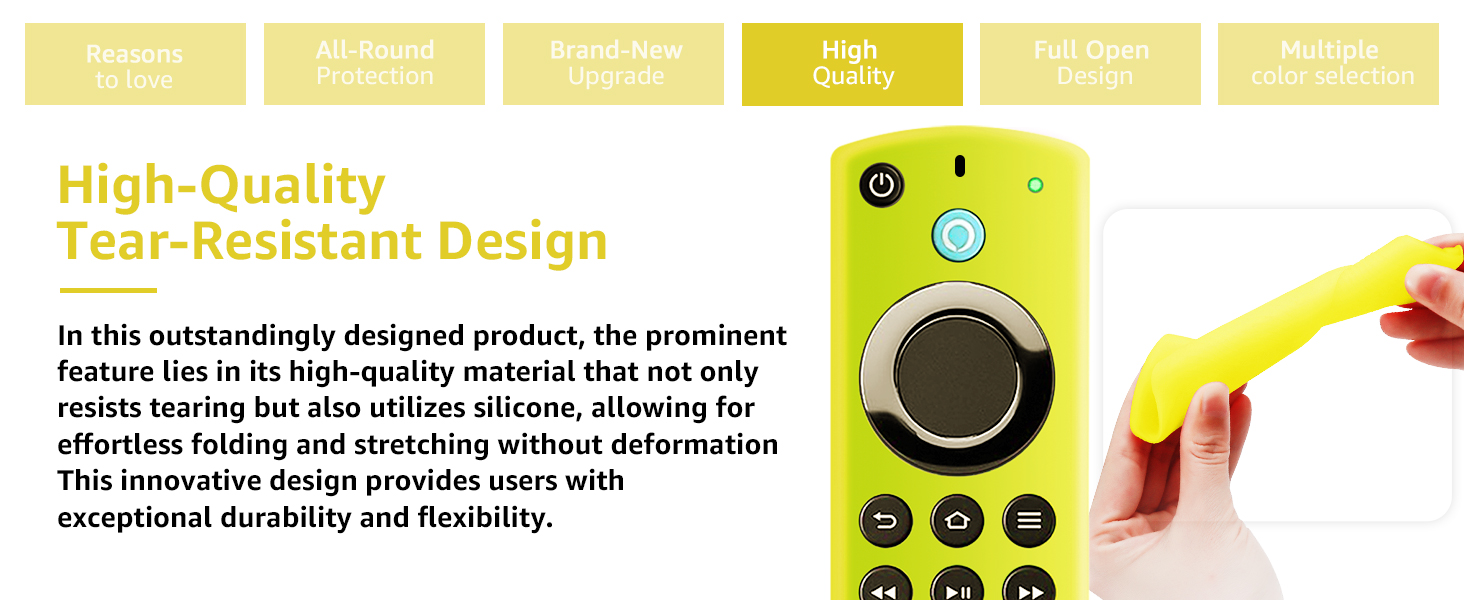 Reasons to love

All-Round Protection

Brand-New Upgrade

High Quality

Full Open Design

Multiple color selection

High-Quality Tear-Resistant Design

In this outstandingly designed product, the prominent feature lies in its high-quality material that not only resists tearing but also utilizes silicone, allowing for effortless folding and stretching without deformation This innovative design provides users with exceptional durability and flexibility.